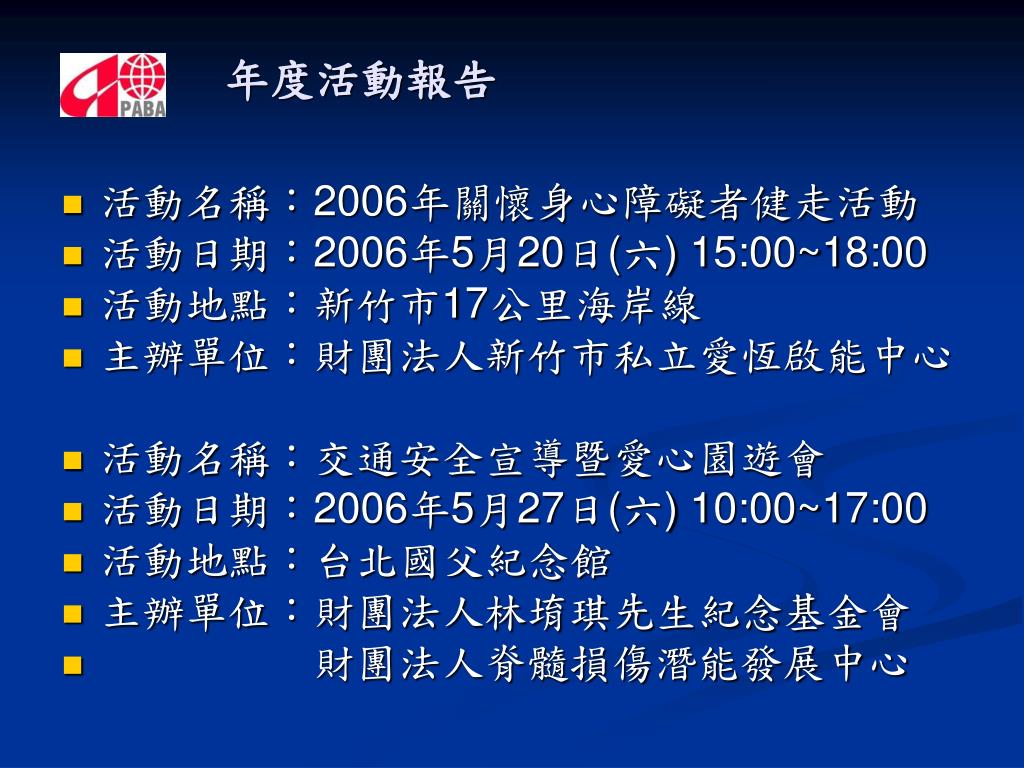 PABA

年度活動報告

- 活動名稱：2006年關懷身心障礙者健走活動
- 活動日期：2006年5月20日(六) 15:00~18:00
- 活動地點：新竹市17公里海岸線
- 主辦單位：財團法人新竹市私立愛恆啟能中心

- 活動名稱：交通安全宣導暨愛心園遊會
- 活動日期：2006年5月27日(六) 10:00~17:00
- 活動地點：台北國父紀念館
- 主辦單位：財團法人林堉琪先生紀念基金會
- 財團法人脊髓損傷潛能發展中心